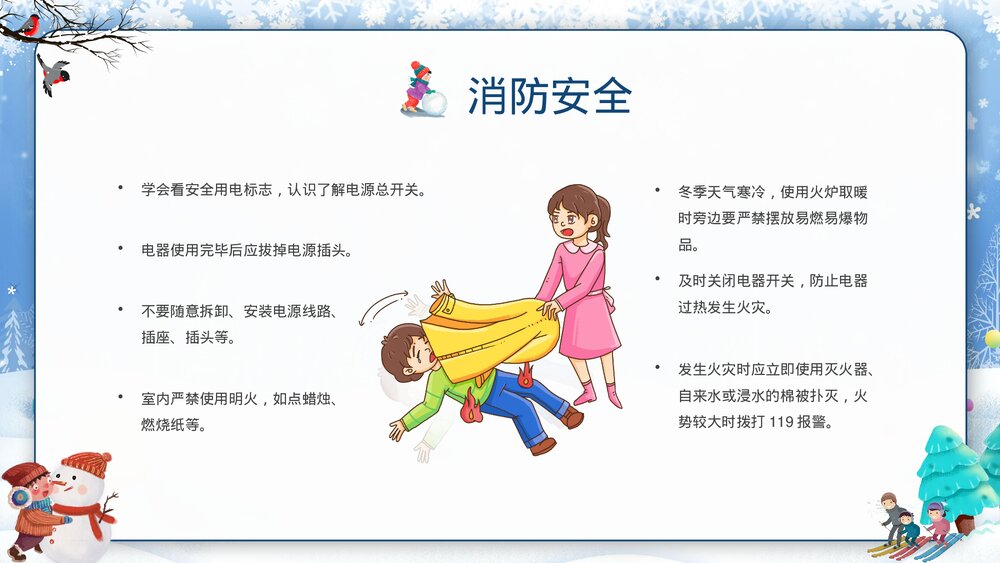 消防安全

• 学会看安全用电标志，认识了解电源总开关。

• 电器使用完毕后应拔掉电源插头。

• 不要随意拆卸、安装电源线路、插座、插头等。

• 室内严禁使用明火，如点蜡烛、燃烧纸等。

• 冬季天气寒冷，使用火炉取暖时旁边要严禁摆放易燃易爆物品。

• 及时关闭电器开关，防止电器过热发生火灾。

• 发生火灾时应立即使用灭火器、自来水或浸水的棉被扑灭，火势较大时拨打 119 报警。